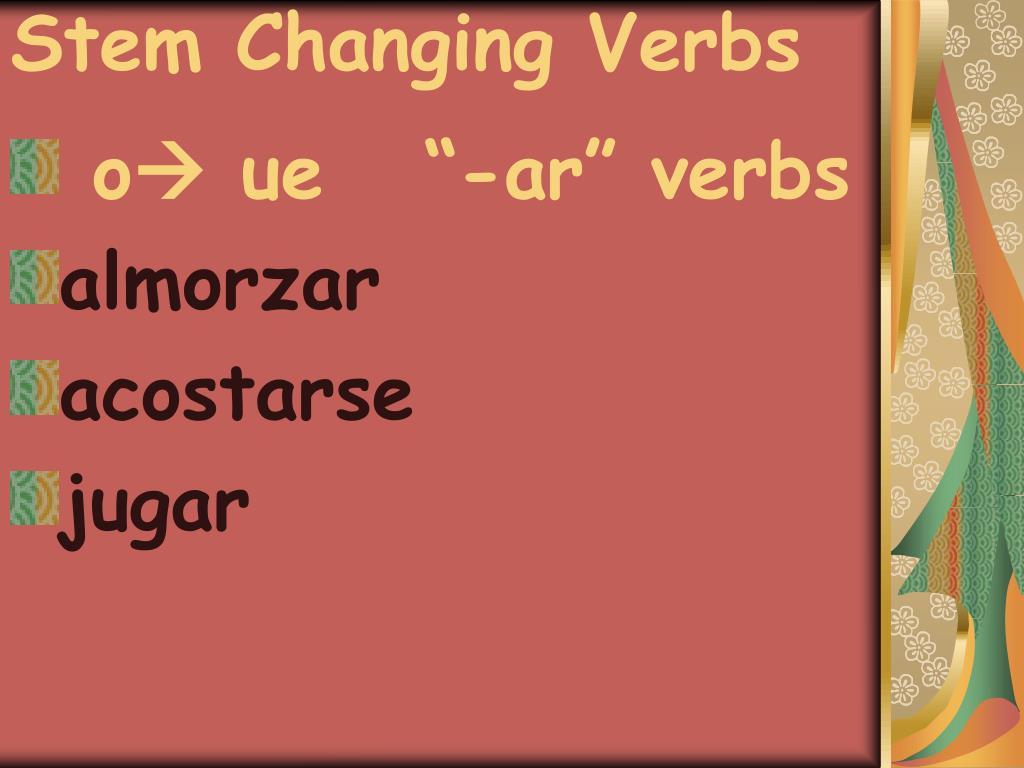 Stem Changing Verbs

o→ ue “-ar” verbs

almorzar

acostarse

jugar